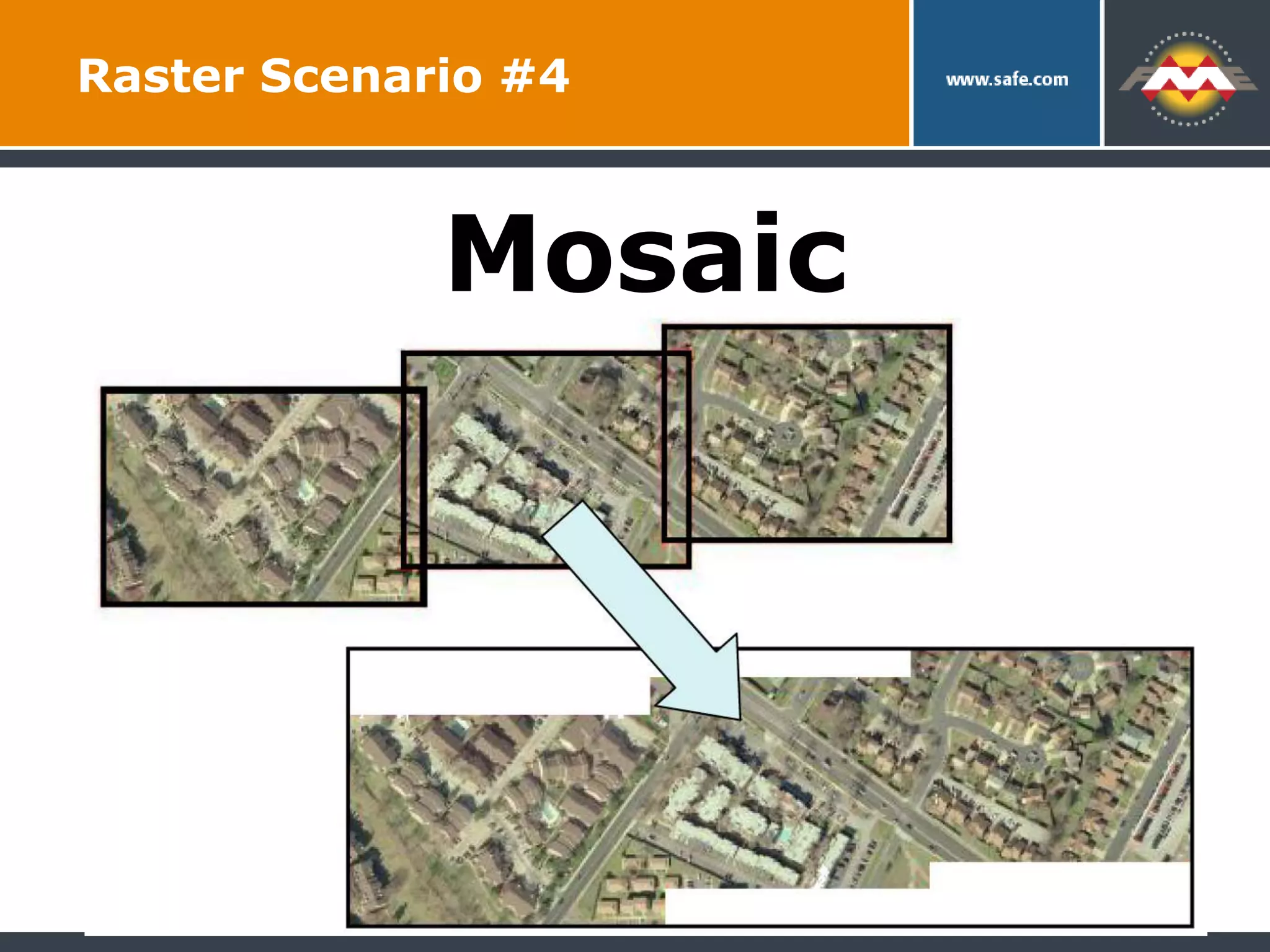 Raster Scenario #4

www.safe.com

FME

Mosaic